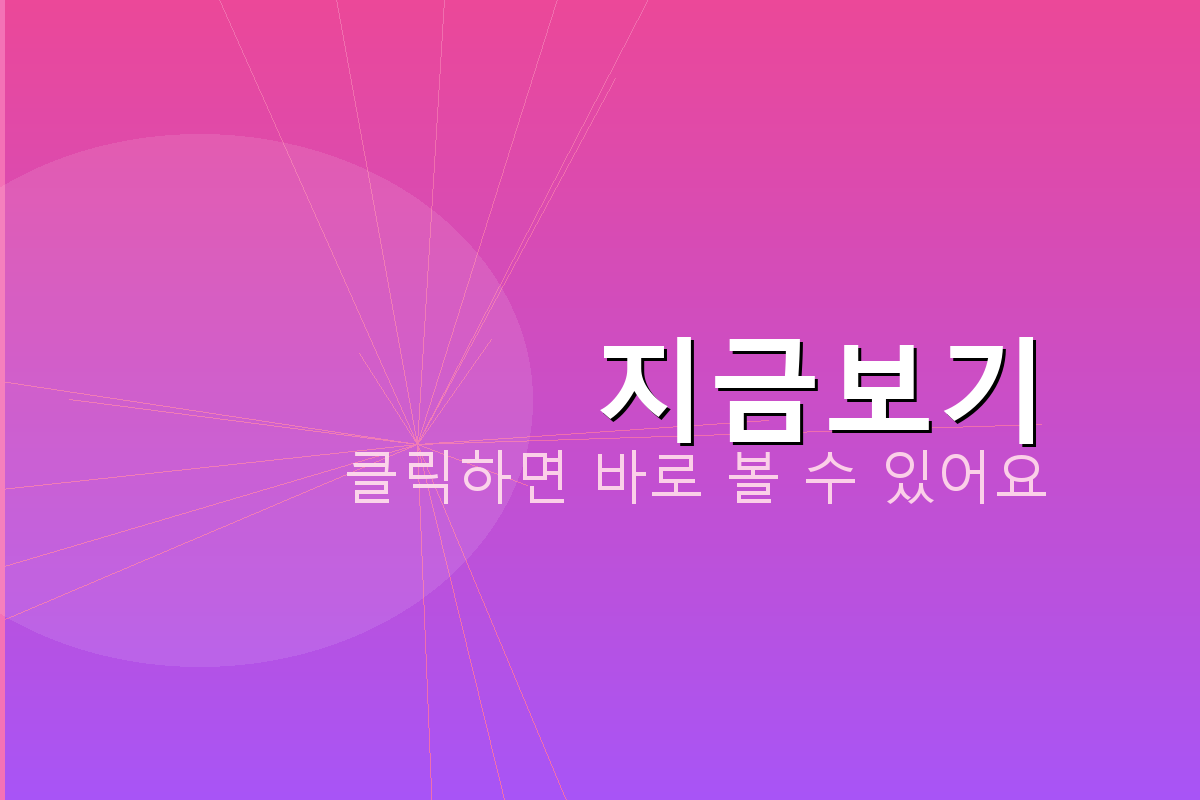 지금보기

클릭하면 바로 볼 수 있어요